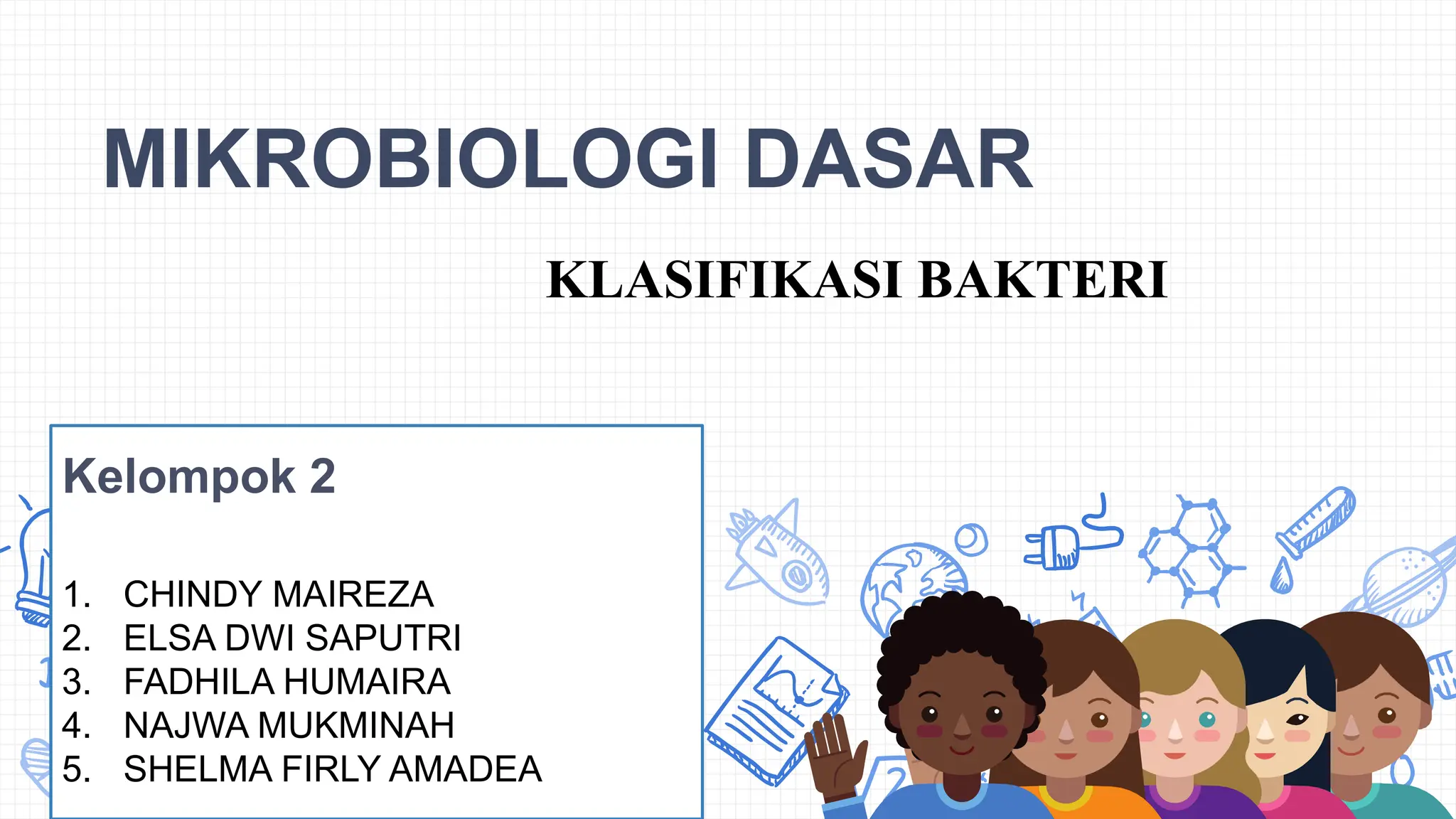 MIKROBIOLOGI DASAR

KLASIFIKASI BAKTERI

Kelompok 2

1. CHINDY MAIREZA
2. ELSA DWI SAPUTRI
3. FADHILA HUMAIRA
4. NAJWA MUKMINAH
5. SHELMA FIRLY AMADEA